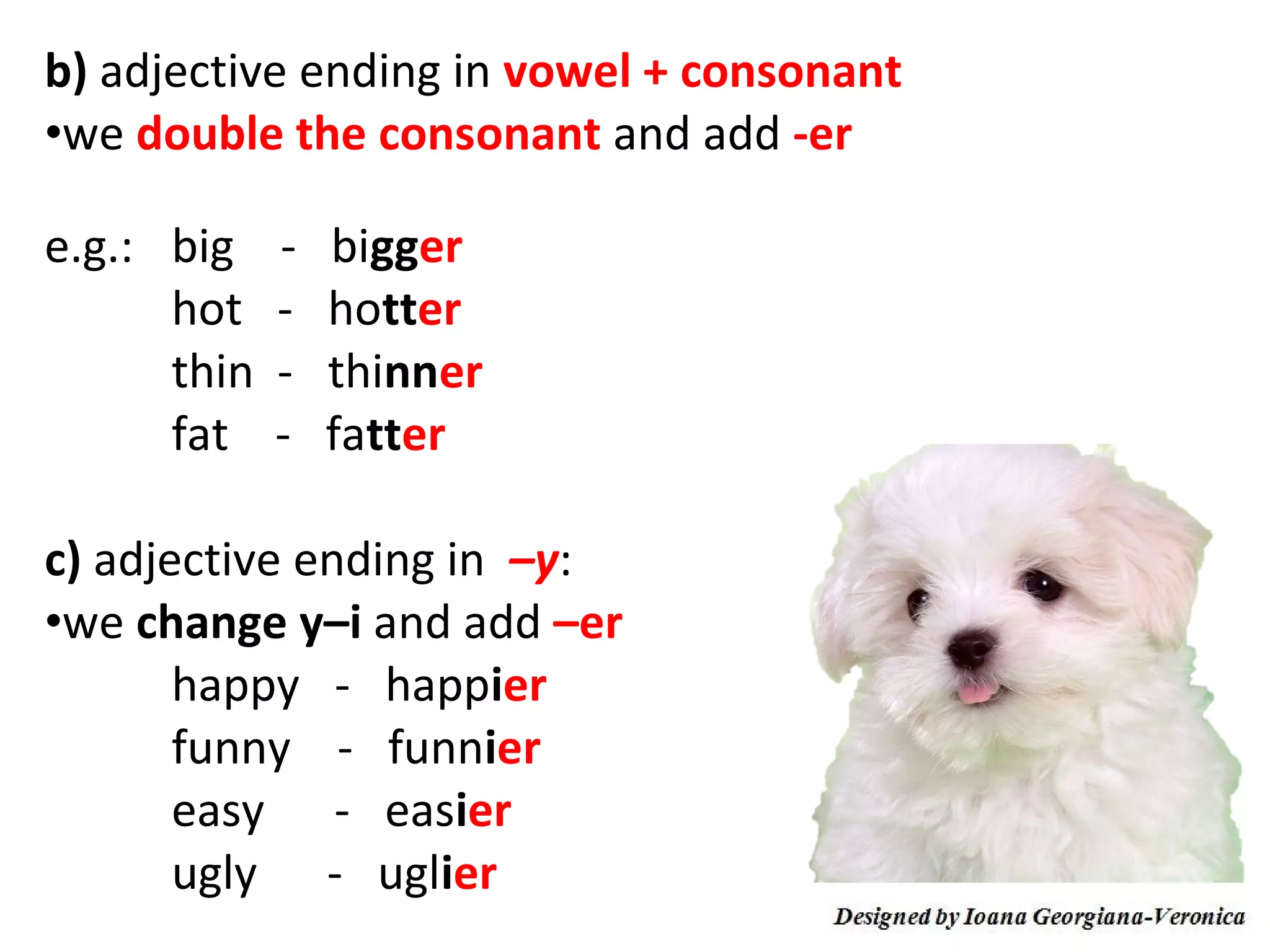 b) adjective ending in vowel + consonant
•we double the consonant and add -er

e.g.: big - bigger
hot - hotter
thin - thinner
fat - fatter

c) adjective ending in –y:
•we change y–i and add –er
happy - happier
funny - funnier
easy - easier
ugly - uglier

Designed by Ioana Georgiana-Veronica